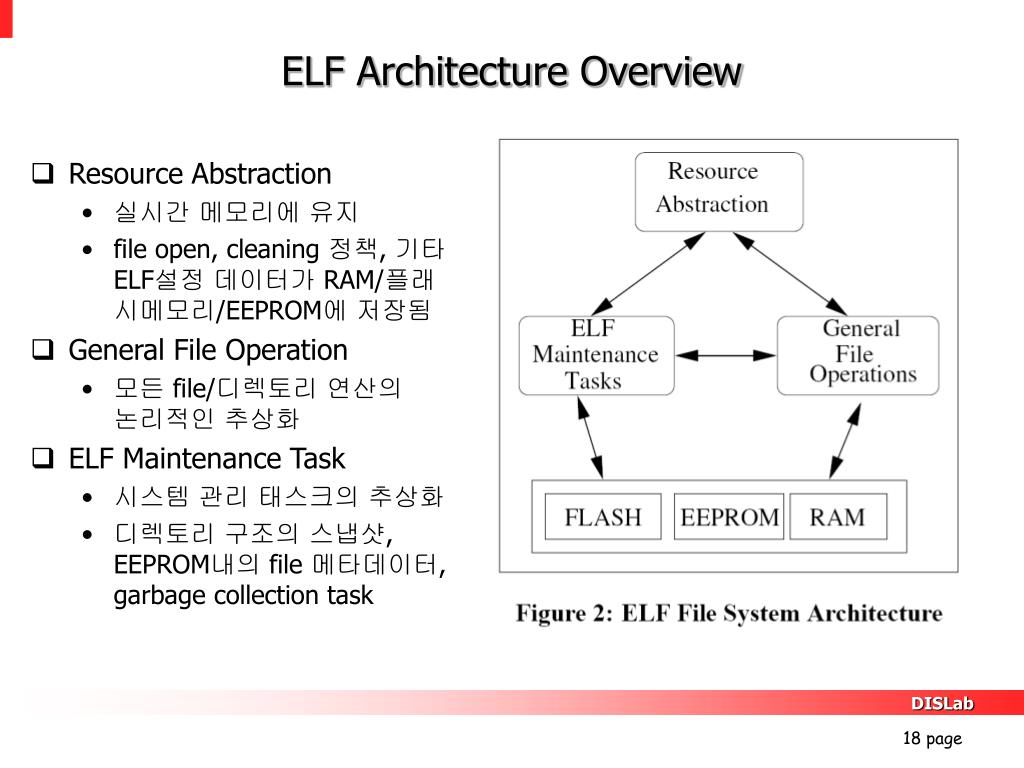 ELF Architecture Overview

❑ Resource Abstraction
• 실시간 메모리에 유지
• file open, cleaning 정책, 기타 ELF설정 데이터가 RAM/플래시메모리/EEPROM에 저장됨

❑ General File Operation
• 모든 file/디렉토리 연산의 논리적인 추상화

❑ ELF Maintenance Task
• 시스템 관리 태스크의 추상화
• 디렉토리 구조의 스냅샷, EEPROM내의 file 메타데이터, garbage collection task

Resource Abstraction

ELF Maintenance Tasks

General File Operations

FLASH

EEPROM

RAM

Figure 2: ELF File System Architecture

DISLab

18 page